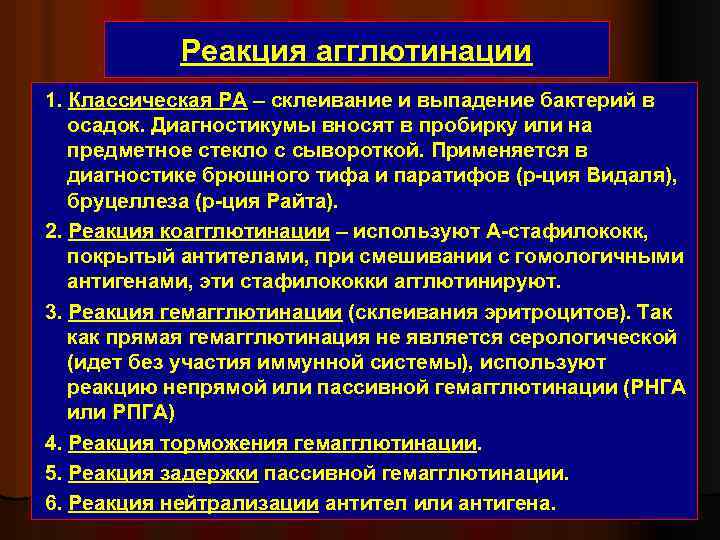 Реакция агглютинации

1. Классическая РА – склеивание и выпадение бактерий в осадок. Диагностикумы вносят в пробирку или на предметное стекло с сывороткой. Применяется в диагностике брюшного тифа и паратифов (р-ция Видаля), бруцеллеза (р-ция Райта).

2. Реакция коагглютинации – используют А-стафилококк, покрытый антителами, при смешивании с гомологичными антигенами, эти стафилококки агглютинируют.

3. Реакция гемагглютинации (склеивания эритроцитов). Так как прямая гемагглютинация не является серологической (идет без участия иммунной системы), используют реакцию непрямой или пассивной гемагглютинации (РНГА или РПГА)

4. Реакция торможения гемагглютинации.

5. Реакция задержки пассивной гемагглютинации.

6. Реакция нейтрализации антител или антигена.